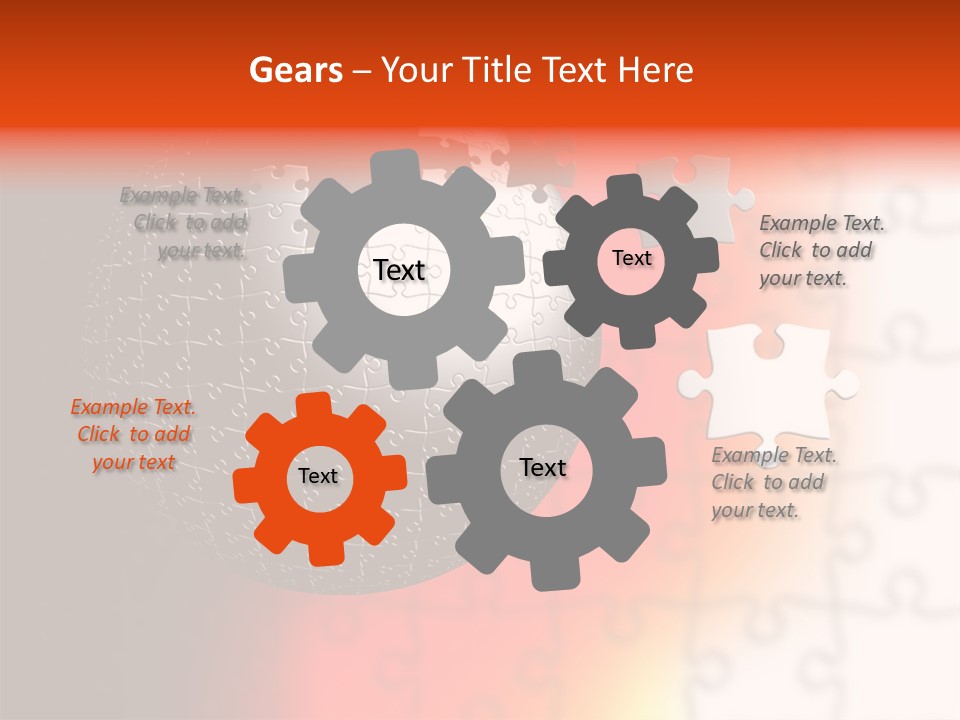 Gears – Your Title Text Here

Example Text. Click to add your text.

Text

Text

Example Text. Click to add your text.

Example Text. Click to add your text

Text

Text

Example Text. Click to add your text.